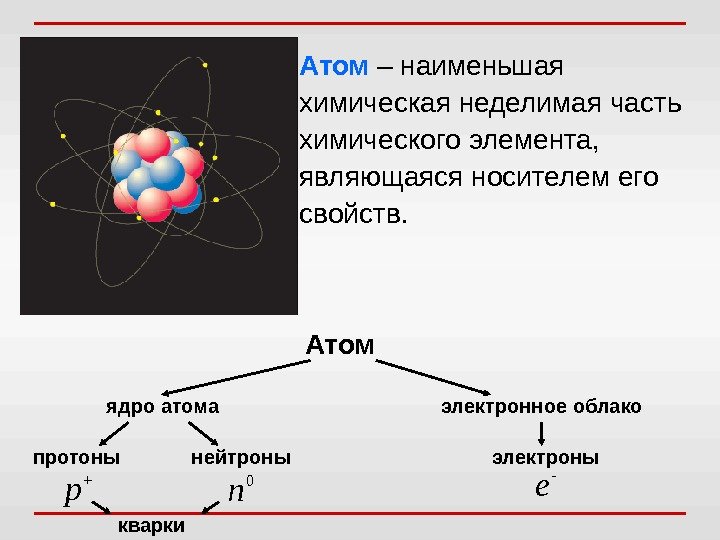 Атом – наименьшая химическая неделимая часть химического элемента, являющаяся носителем его свойств.

Атом

ядро атома

электронное облако

протоны

нейтроны

электроны

$p^+$

$n^0$

$e^-$

кварки